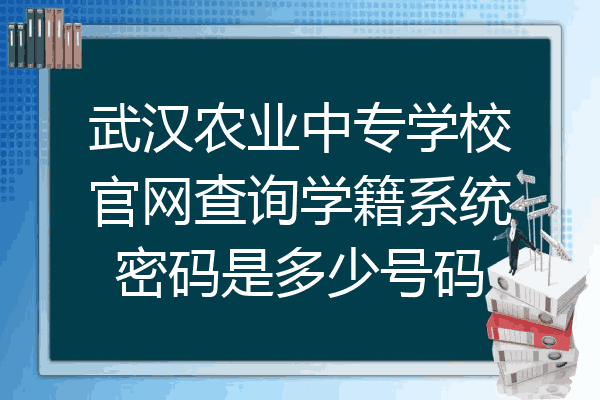 武汉农业中专学校官网查询学籍系统密码是多少号码